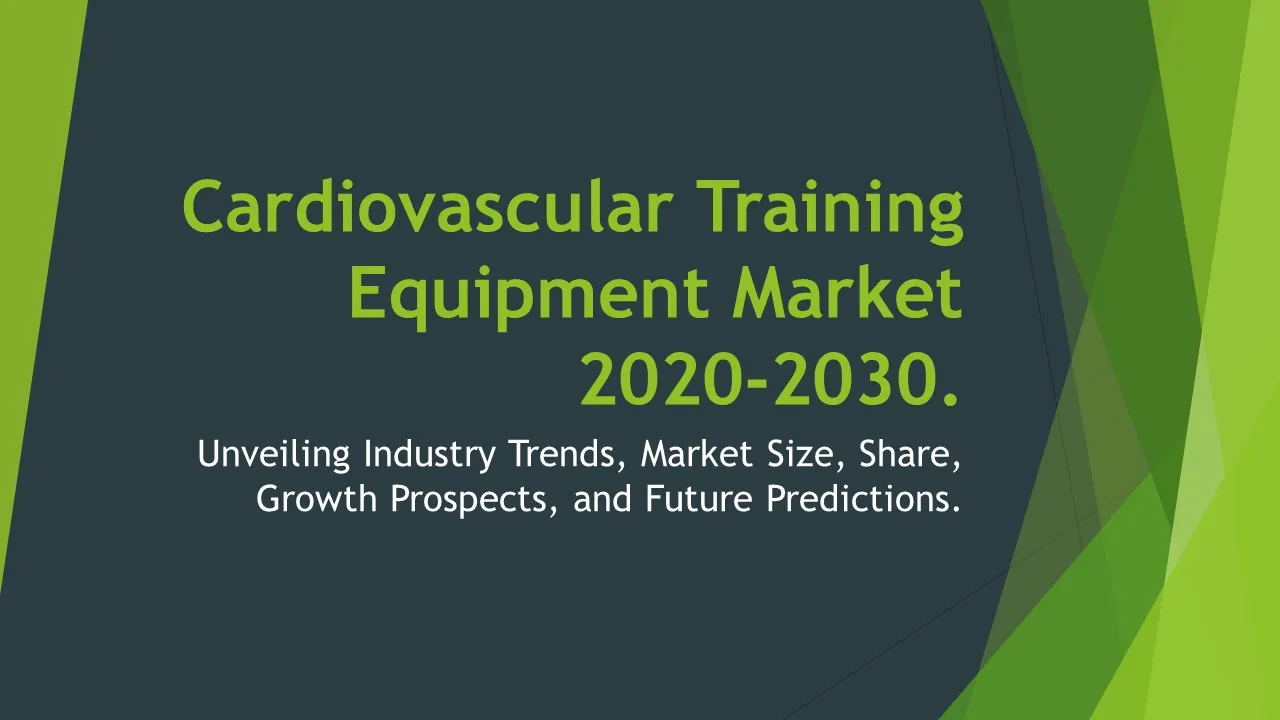 Cardiovascular Training Equipment Market 2020-2030.

Unveiling Industry Trends, Market Size, Share, Growth Prospects, and Future Predictions.